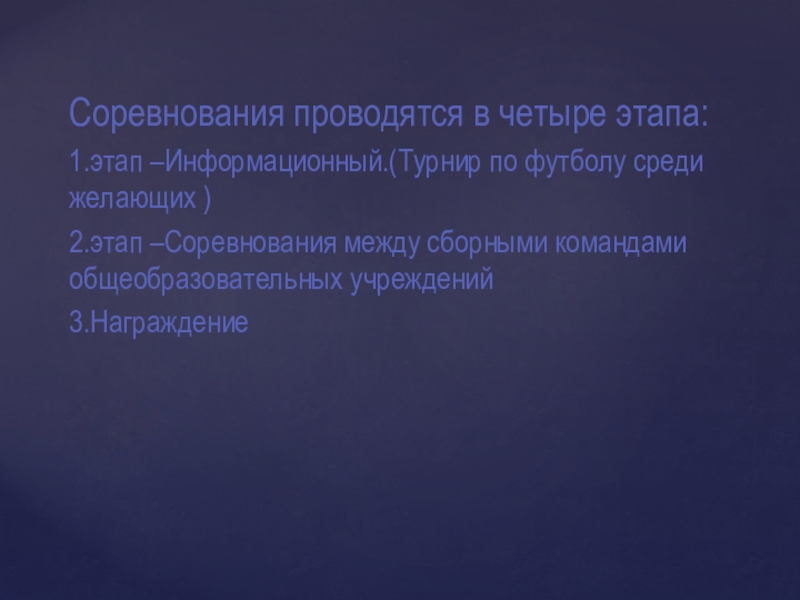 Соревнования проводятся в четыре этапа:

1.этап –Информационный.(Турнир по футболу среди желающих )

2.этап –Соревнования между сборными командами общеобразовательных учреждений

3.Награждение